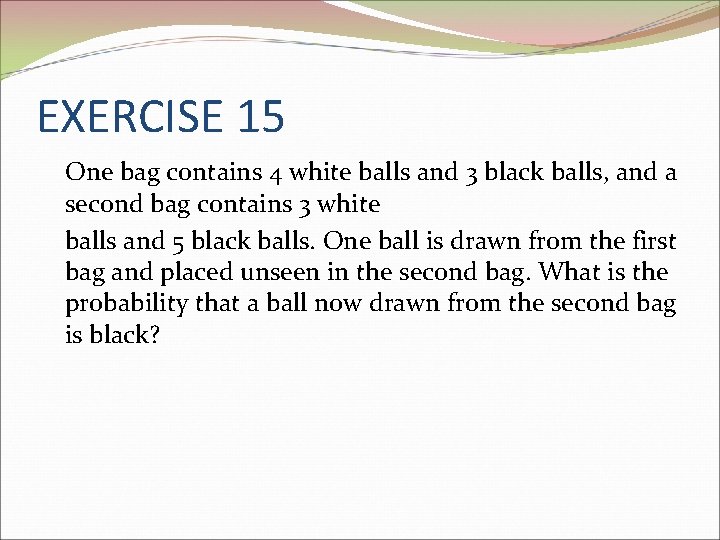 EXERCISE 15

One bag contains 4 white balls and 3 black balls, and a second bag contains 3 white

balls and 5 black balls. One ball is drawn from the first bag and placed unseen in the second bag. What is the probability that a ball now drawn from the second bag is black?